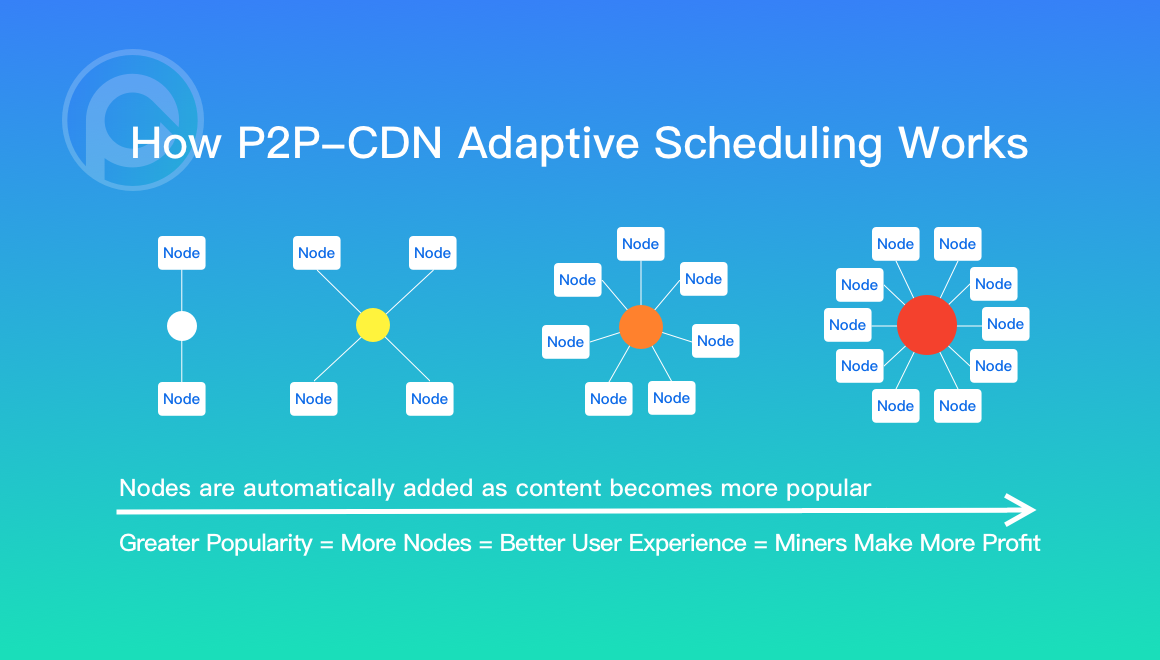 How P2P-CDN Adaptive Scheduling Works

Node
Node

Node
Node
Node
Node

Node
Node
Node
Node
Node
Node
Node

Node
Node
Node
Node
Node
Node
Node
Node
Node
Node

Nodes are automatically added as content becomes more popular

Greater Popularity = More Nodes = Better User Experience = Miners Make More Profit